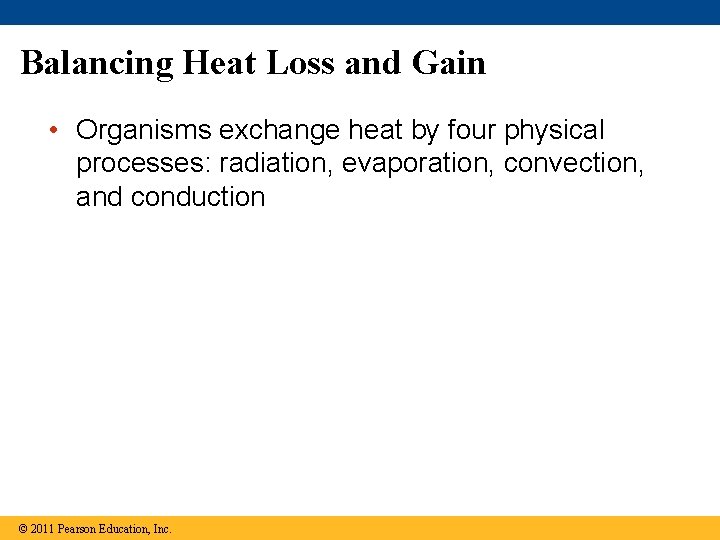 Balancing Heat Loss and Gain

• Organisms exchange heat by four physical processes: radiation, evaporation, convection, and conduction

© 2011 Pearson Education, Inc.